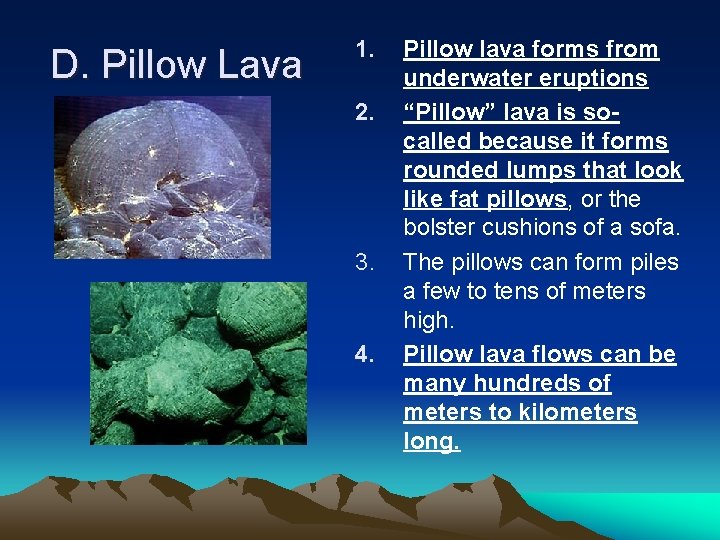 D. Pillow Lava

1. Pillow lava forms from underwater eruptions

2. "Pillow" lava is so-called because it forms rounded lumps that look like fat pillows, or the bolster cushions of a sofa.

3. The pillows can form piles a few to tens of meters high.

4. Pillow lava flows can be many hundreds of meters to kilometers long.